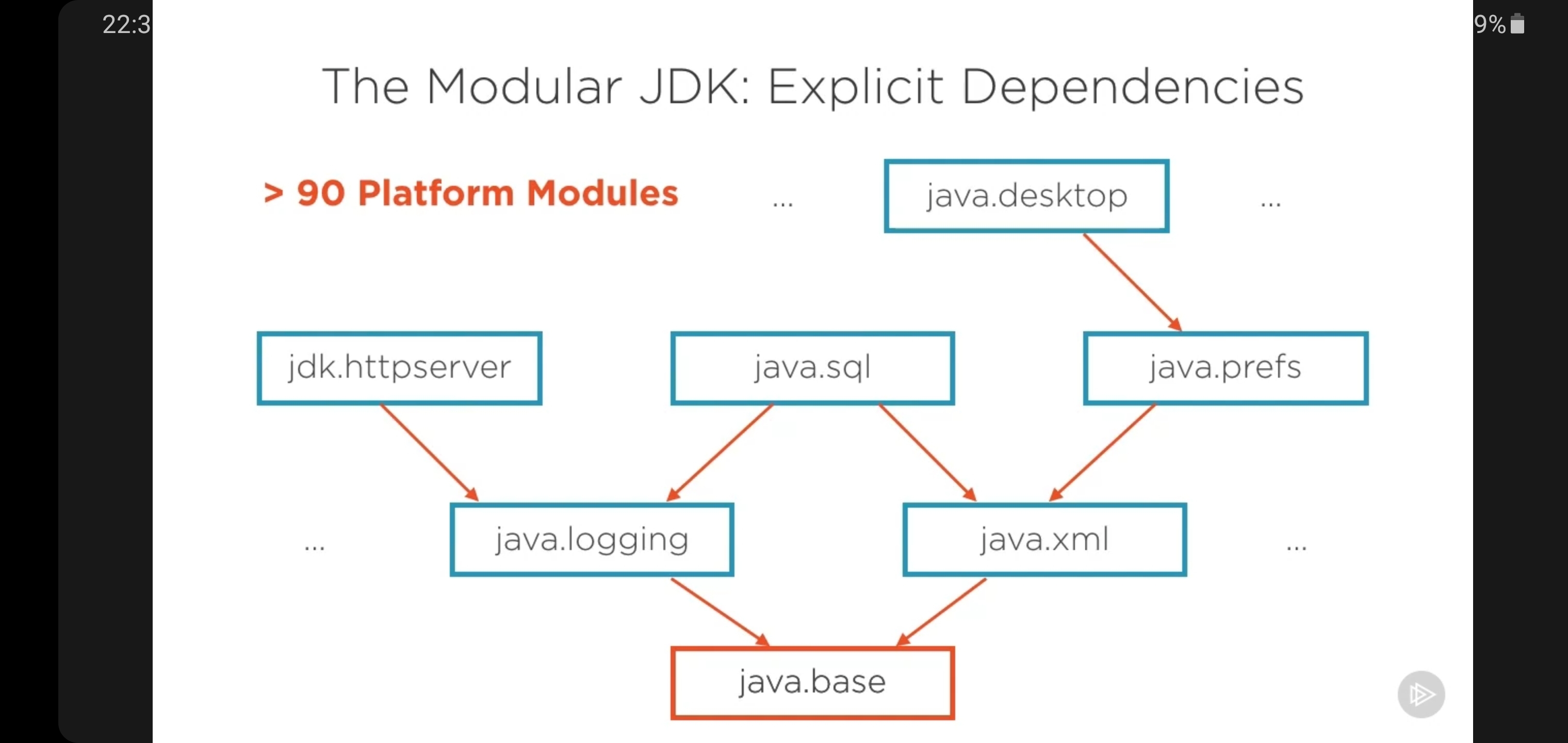 22:3

9%

The Modular JDK: Explicit Dependencies

> 90 Platform Modules

...

java.desktop

...

jdk.httpserver

java.sql

java.prefs

...

java.logging

java.xml

...

java.base